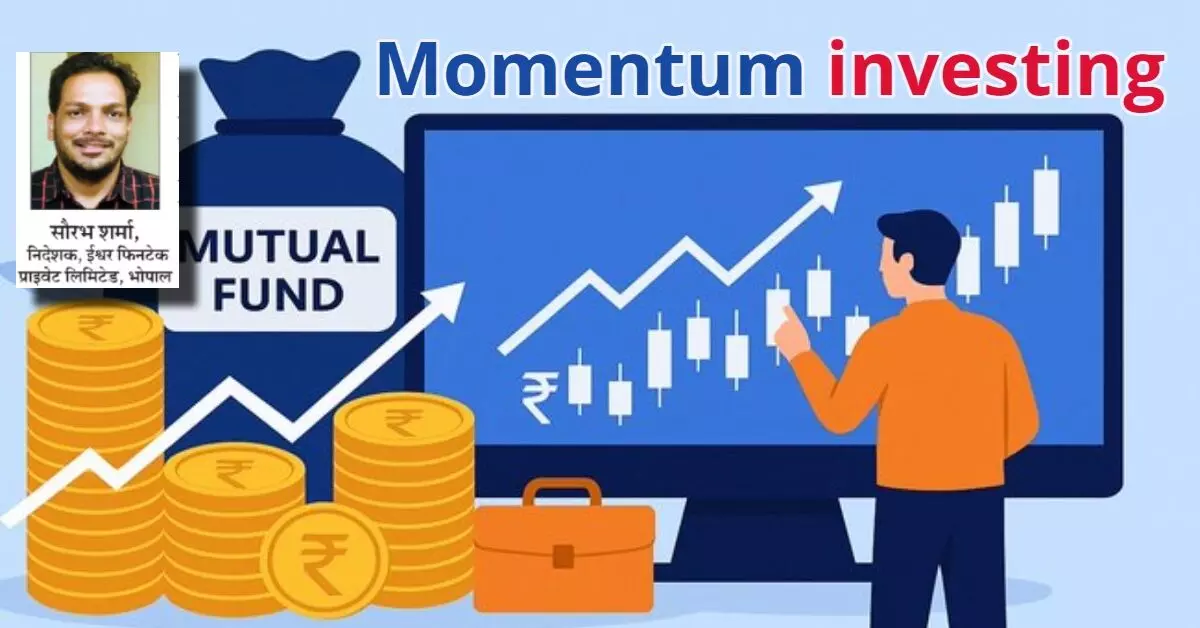 Momentum investing

सौरभ शर्मा,
निदेशक, ईश्वर फिनटेक प्राइवेट लिमिटेड, भोपाल

MUTUAL FUND

₹

₹

₹

₹

₹